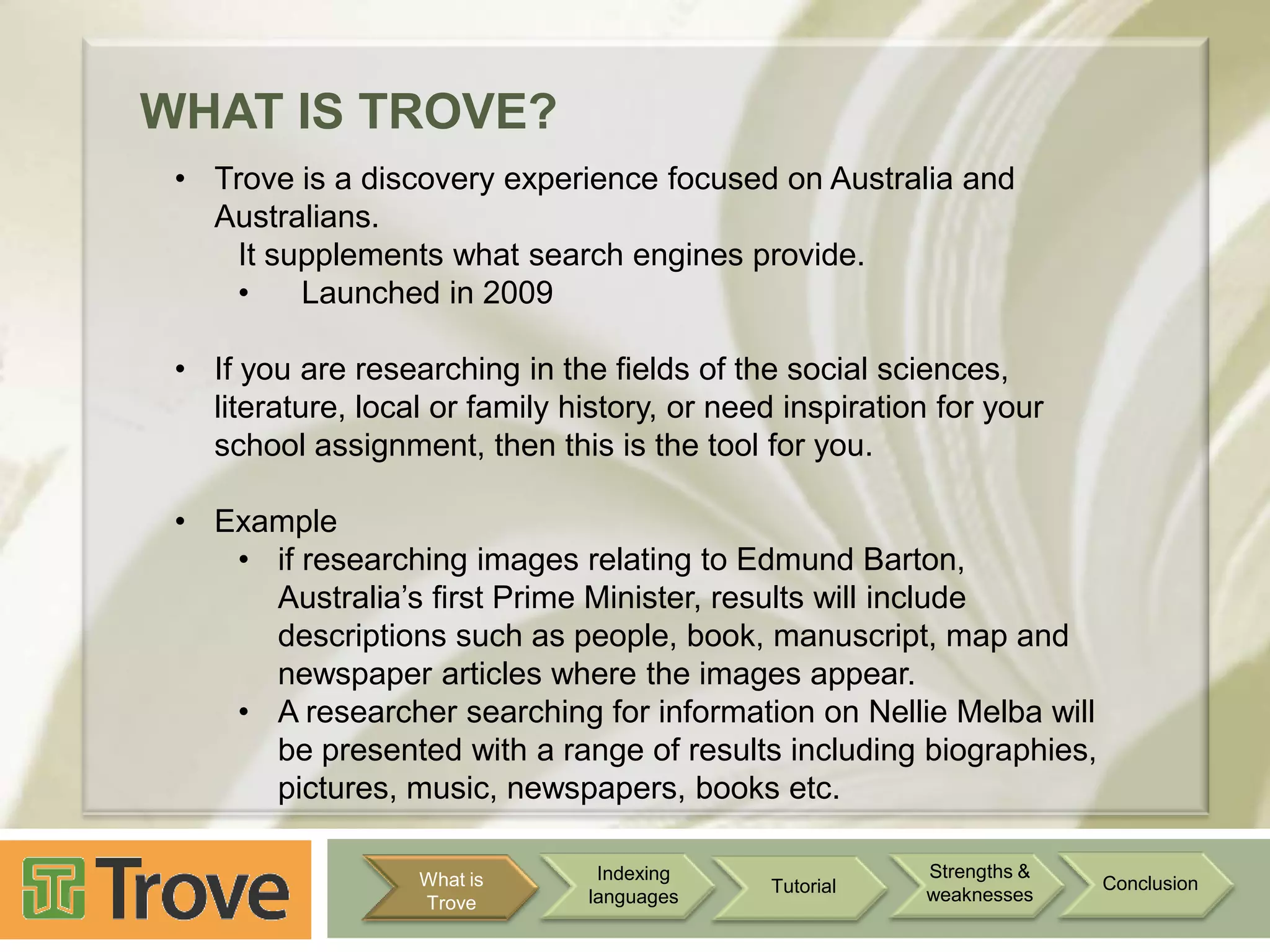 WHAT IS TROVE?

• Trove is a discovery experience focused on Australia and Australians.
It supplements what search engines provide.
• Launched in 2009

• If you are researching in the fields of the social sciences, literature, local or family history, or need inspiration for your school assignment, then this is the tool for you.

• Example
• if researching images relating to Edmund Barton, Australia's first Prime Minister, results will include descriptions such as people, book, manuscript, map and newspaper articles where the images appear.
• A researcher searching for information on Nellie Melba will be presented with a range of results including biographies, pictures, music, newspapers, books etc.

Trove

What is Trove

Indexing languages

Tutorial

Strengths & weaknesses

Conclusion